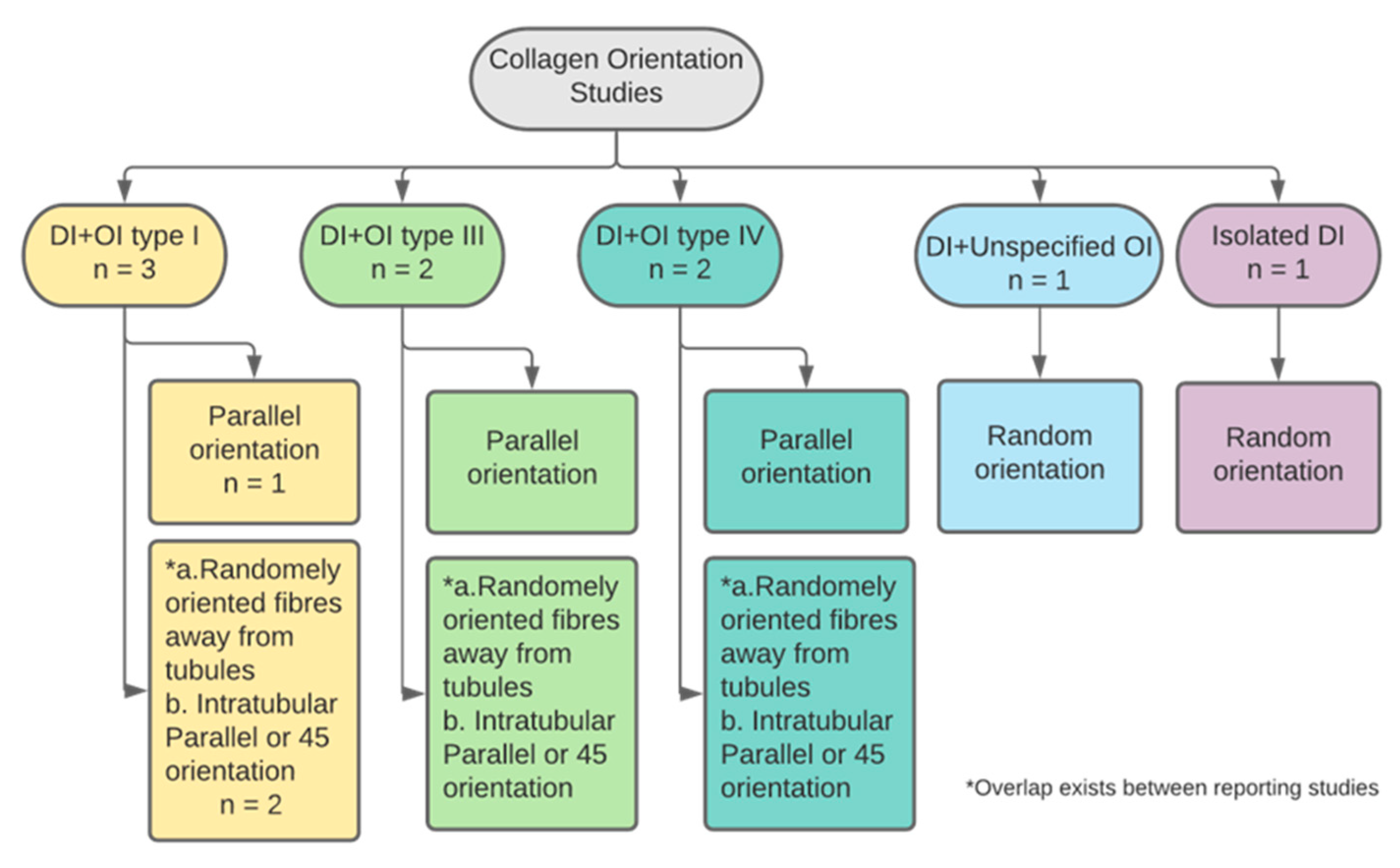 Collagen Orientation Studies

DI+OI type I
n = 3

DI+OI type III
n = 2

DI+OI type IV
n = 2

DI+Unspecified OI
n = 1

Isolated DI
n = 1

Parallel orientation
n = 1

*a.Randomely oriented fibres away from tubules
b. Intratubular Parallel or 45 orientation
n = 2

Parallel orientation

*a.Randomely oriented fibres away from tubules
b. Intratubular Parallel or 45 orientation

Parallel orientation

*a.Randomely oriented fibres away from tubules
b. Intratubular Parallel or 45 orientation

Random orientation

Random orientation

*Overlap exists between reporting studies